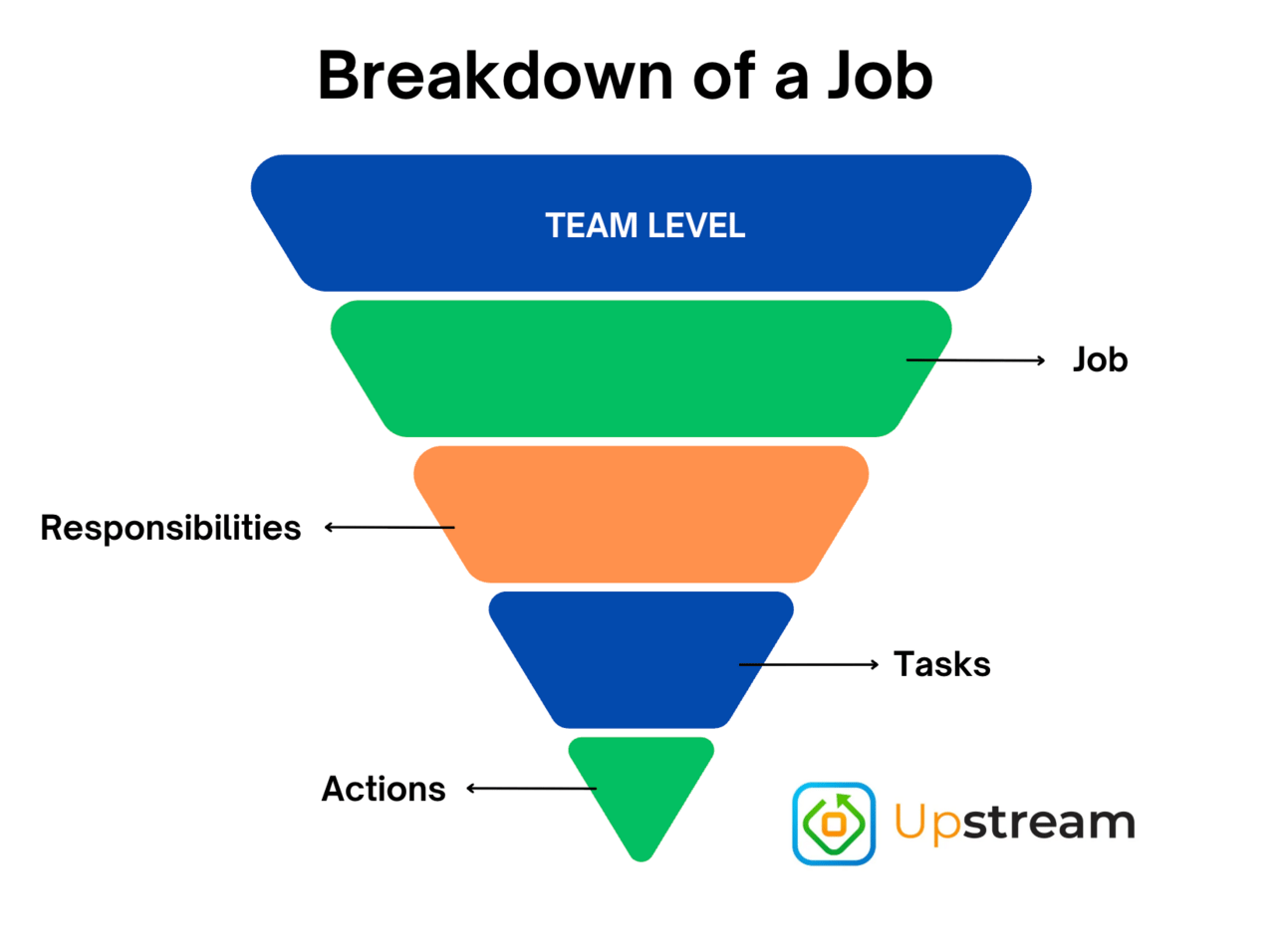 Breakdown of a Job

TEAM LEVEL

Job

Responsibilities

Tasks

Actions

Upstream